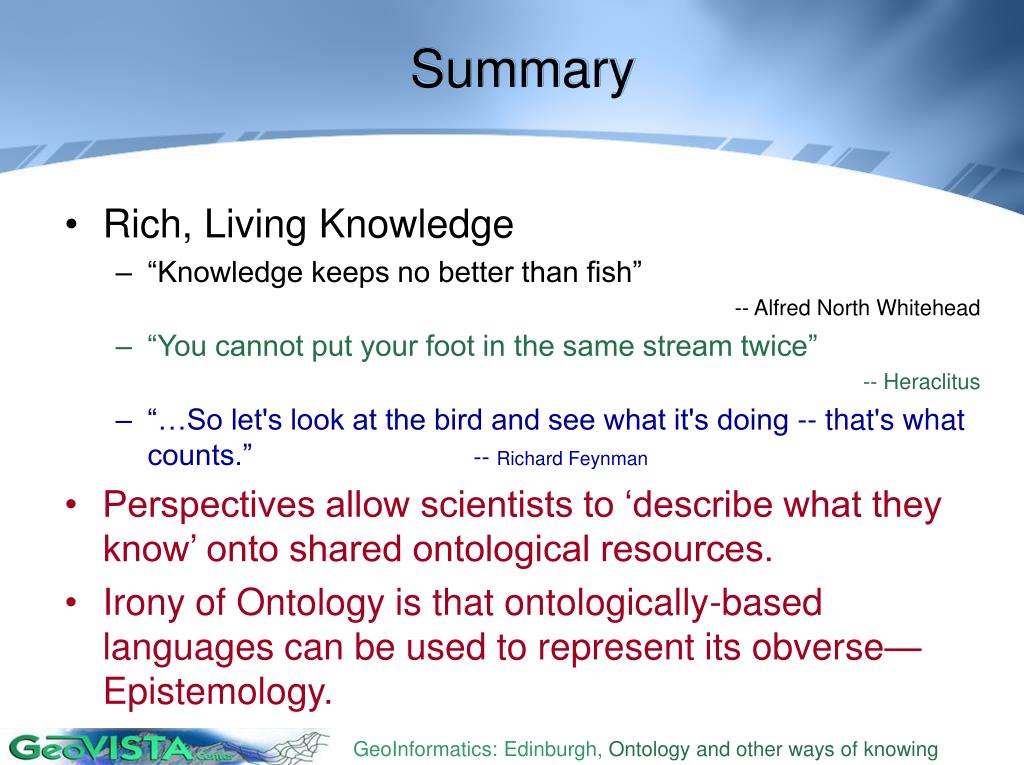 Summary

• Rich, Living Knowledge
– “Knowledge keeps no better than fish”
-- Alfred North Whitehead
– “You cannot put your foot in the same stream twice”
-- Heraclitus
– “…So let's look at the bird and see what it's doing -- that's what counts.” -- Richard Feynman
• Perspectives allow scientists to ‘describe what they know’ onto shared ontological resources.
• Irony of Ontology is that ontologically-based languages can be used to represent its obverse—Epistemology.

GeoVISTA Center

GeoInformatics: Edinburgh, Ontology and other ways of knowing